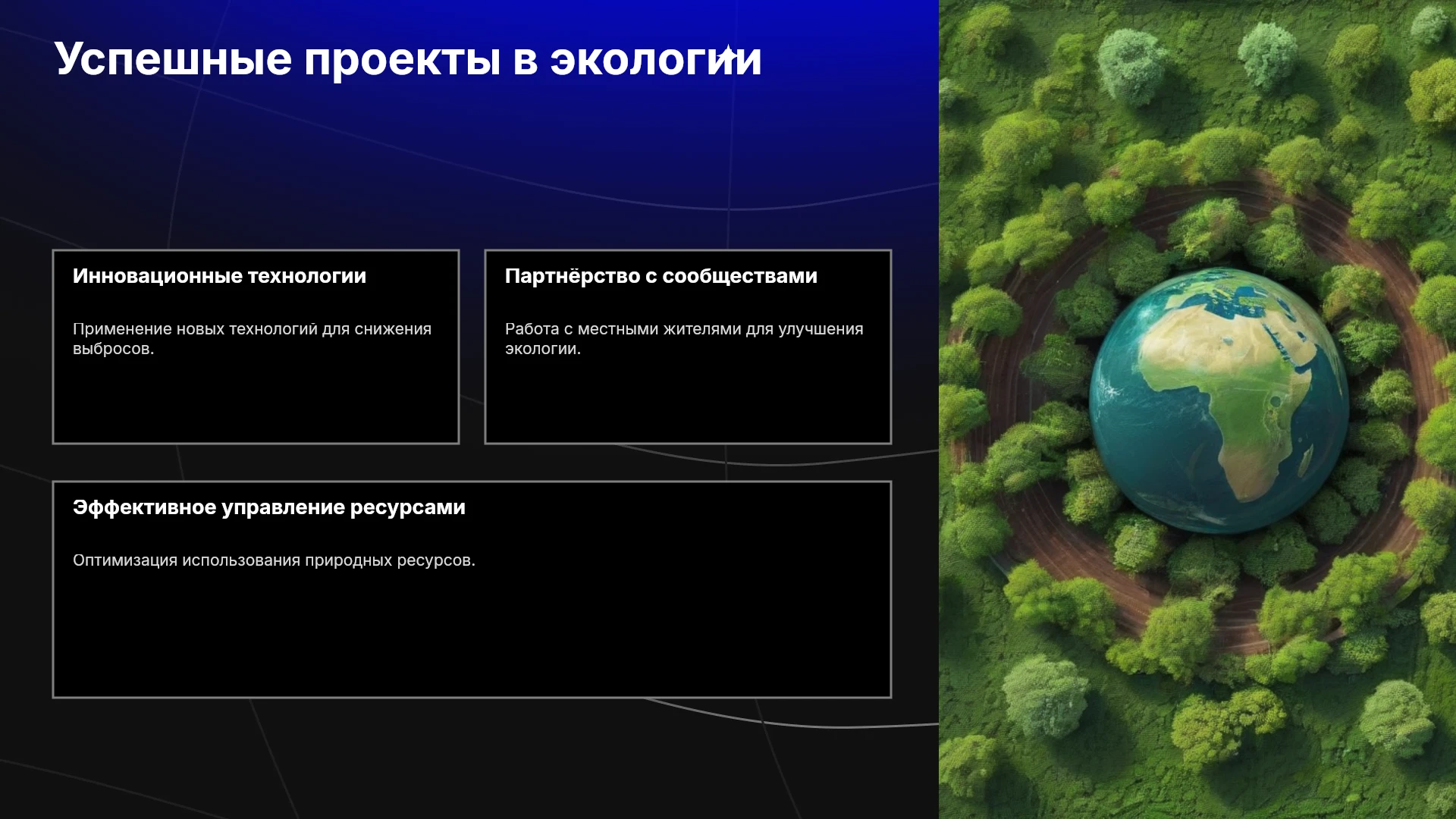 Успешные проекты в экологии

Инновационные технологии

Применение новых технологий для снижения выбросов.

Партнёрство с сообществами

Работа с местными жителями для улучшения экологии.

Эффективное управление ресурсами

Оптимизация использования природных ресурсов.